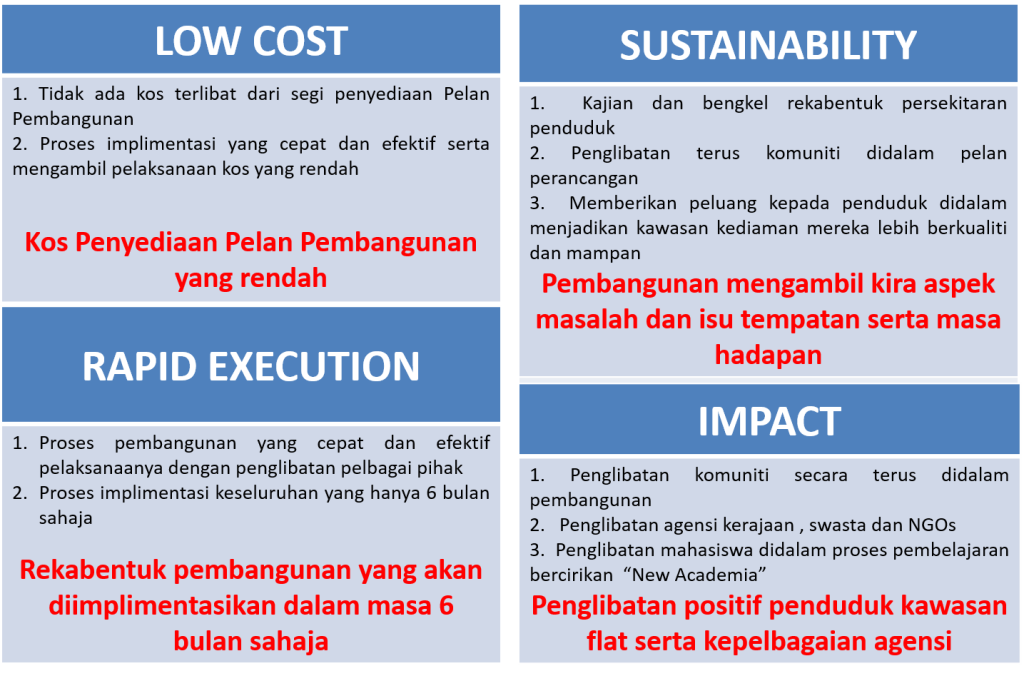 LOW COST

1. Tidak ada kos terlibat dari segi penyediaan Pelan Pembangunan
2. Proses implimentasi yang cepat dan efektif serta mengambil pelaksanaan kos yang rendah

Kos Penyediaan Pelan Pembangunan yang rendah

RAPID EXECUTION

1. Proses pembangunan yang cepat dan efektif pelaksanaanya dengan penglibatan pelbagai pihak
2. Proses implimentasi keseluruhan yang hanya 6 bulan sahaja

Rekabentuk pembangunan yang akan diimplimentasikan dalam masa 6 bulan sahaja

SUSTAINABILITY

1. Kajian dan bengkel rekabentuk persekitaran penduduk
2. Penglibatan terus komuniti didalam pelan perancangan
3. Memberikan peluang kepada penduduk didalam menjadikan kawasan kediaman mereka lebih berkualiti dan mampan

Pembangunan mengambil kira aspek masalah dan isu tempatan serta masa hadapan

IMPACT

1. Penglibatan komuniti secara terus didalam pembangunan
2. Penglibatan agensi kerajaan , swasta dan NGOs
3. Penglibatan mahasiswa didalam proses pembelajaran bercirikan "New Academia"

Penglibatan positif penduduk kawasan flat serta kepelbagaian agensi